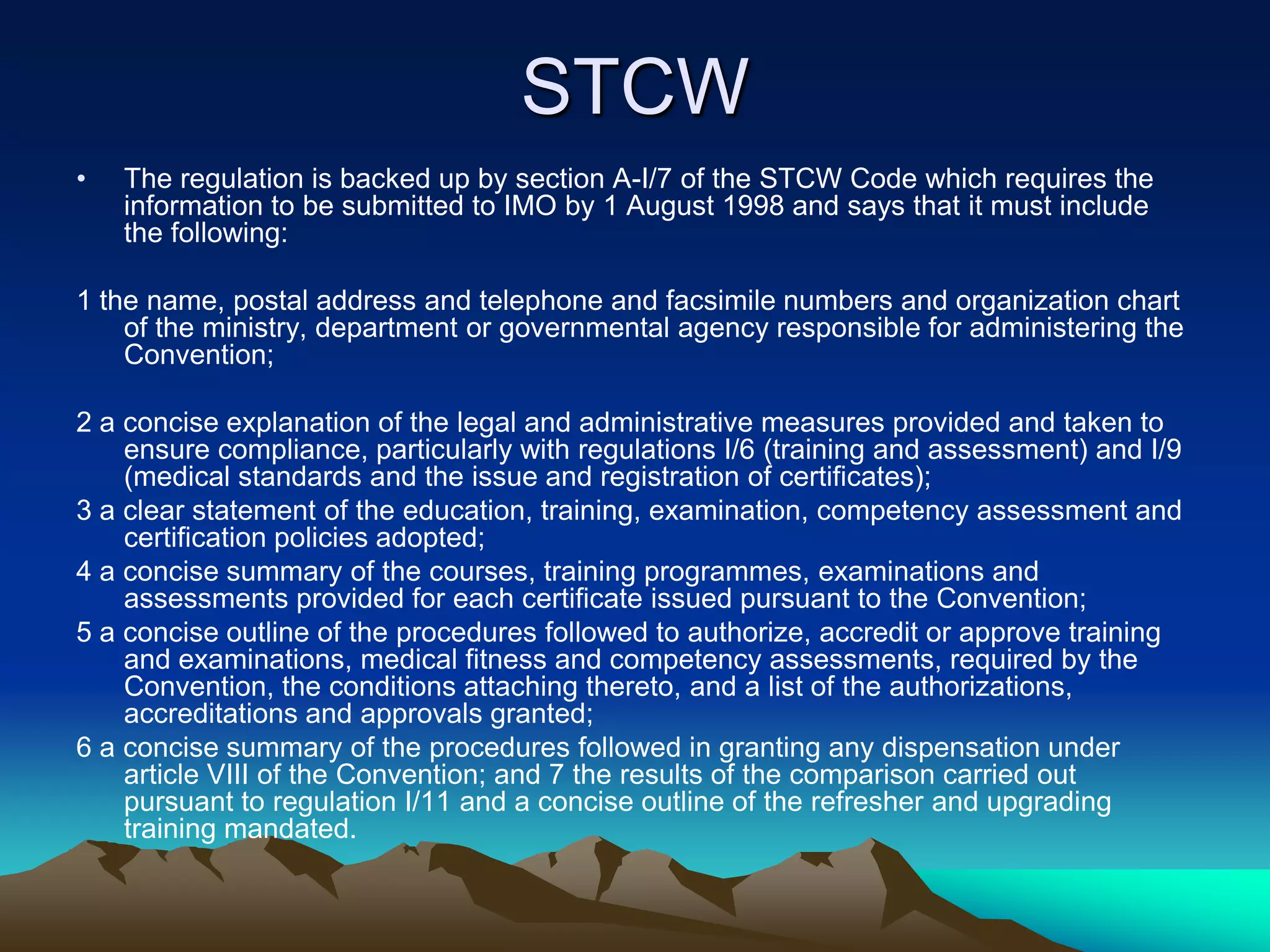 STCW

• The regulation is backed up by section A-I/7 of the STCW Code which requires the information to be submitted to IMO by 1 August 1998 and says that it must include the following:

1 the name, postal address and telephone and facsimile numbers and organization chart of the ministry, department or governmental agency responsible for administering the Convention;

2 a concise explanation of the legal and administrative measures provided and taken to ensure compliance, particularly with regulations I/6 (training and assessment) and I/9 (medical standards and the issue and registration of certificates);
3 a clear statement of the education, training, examination, competency assessment and certification policies adopted;
4 a concise summary of the courses, training programmes, examinations and assessments provided for each certificate issued pursuant to the Convention;
5 a concise outline of the procedures followed to authorize, accredit or approve training and examinations, medical fitness and competency assessments, required by the Convention, the conditions attaching thereto, and a list of the authorizations, accreditations and approvals granted;
6 a concise summary of the procedures followed in granting any dispensation under article VIII of the Convention; and 7 the results of the comparison carried out pursuant to regulation I/11 and a concise outline of the refresher and upgrading training mandated.